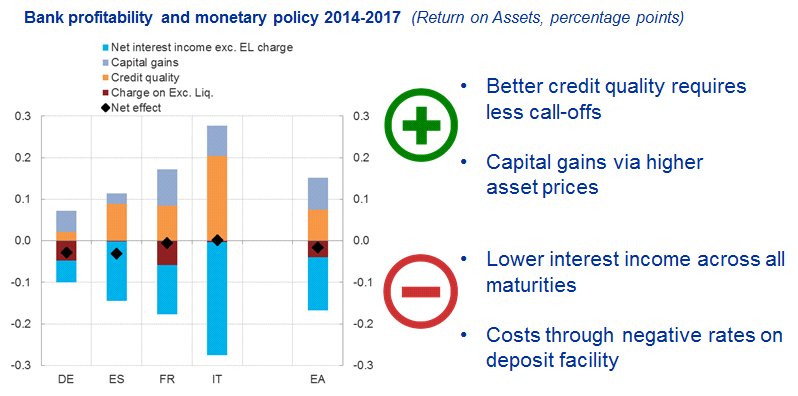 Bank profitability and monetary policy 2014-2017 (Return on Assets, percentage points)

Net interest income exc. EL charge
Capital gains
Credit quality
Charge on Exc. Liq.
Net effect

0.3
0.2
0.1
0.0
-0.1
-0.2
-0.3

0.3
0.2
0.1
0.0
-0.1
-0.2
-0.3

DE ES FR IT EA

• Better credit quality requires less call-offs

• Capital gains via higher asset prices

• Lower interest income across all maturities

• Costs through negative rates on deposit facility